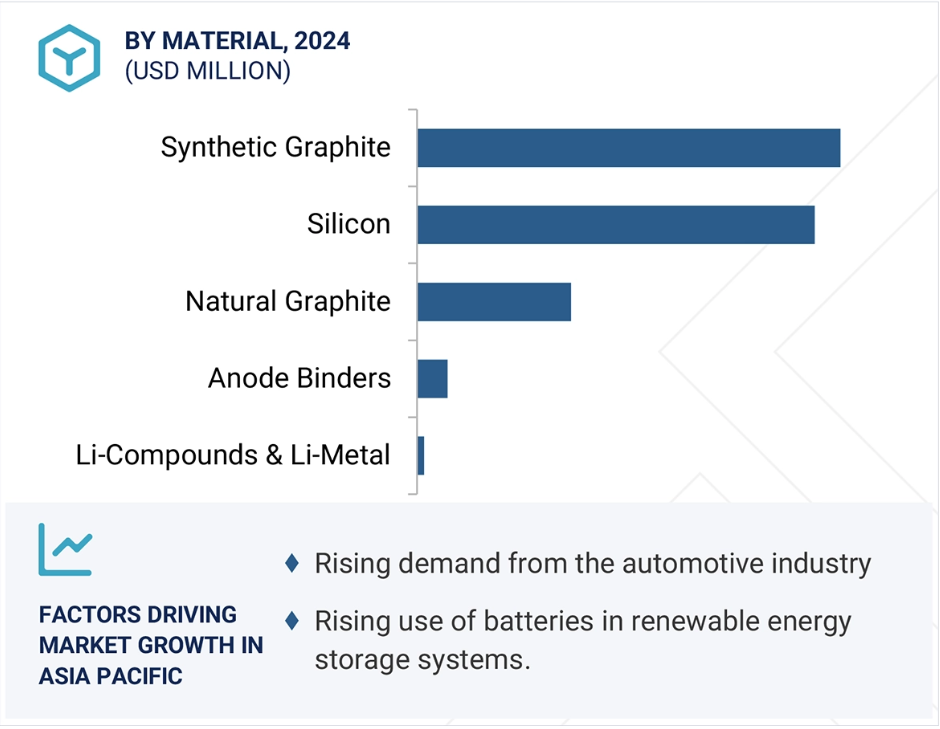 BY MATERIAL, 2024
(USD MILLION)

Synthetic Graphite

Silicon

Natural Graphite

Anode Binders

Li-Compounds & Li-Metal

FACTORS DRIVING MARKET GROWTH IN ASIA PACIFIC

♦ Rising demand from the automotive industry

♦ Rising use of batteries in renewable energy storage systems.